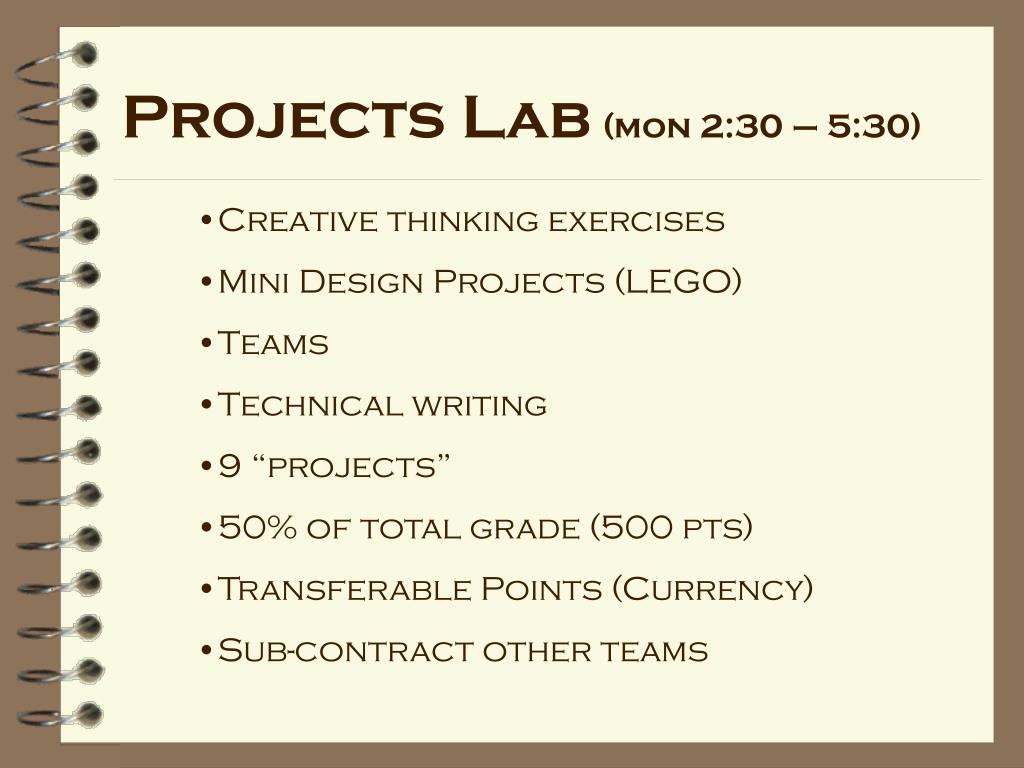 Projects Lab (mon 2:30 – 5:30)

• Creative thinking exercises
• Mini Design Projects (LEGO)
• Teams
• Technical writing
• 9 “projects”
• 50% of total grade (500 pts)
• Transferable Points (Currency)
• Sub-contract other teams